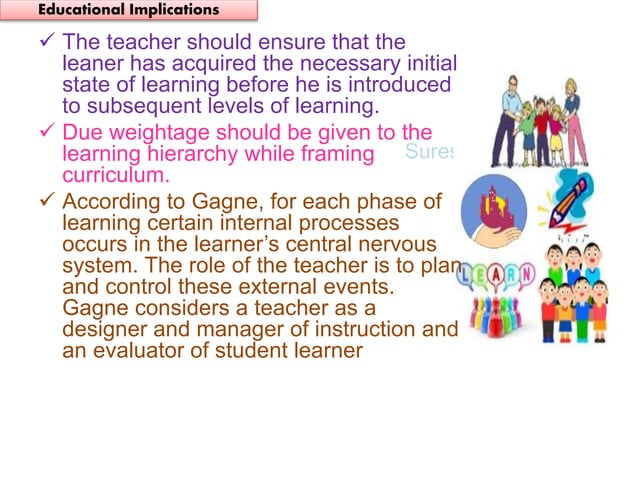 Educational Implications

✓ The teacher should ensure that the leaner has acquired the necessary initial state of learning before he is introduced to subsequent levels of learning.

✓ Due weightage should be given to the learning hierarchy while framing curriculum.

Sures

✓ According to Gagne, for each phase of learning certain internal processes occurs in the learner's central nervous system. The role of the teacher is to plan and control these external events. Gagne considers a teacher as a designer and manager of instruction and an evaluator of student learner

LEARN